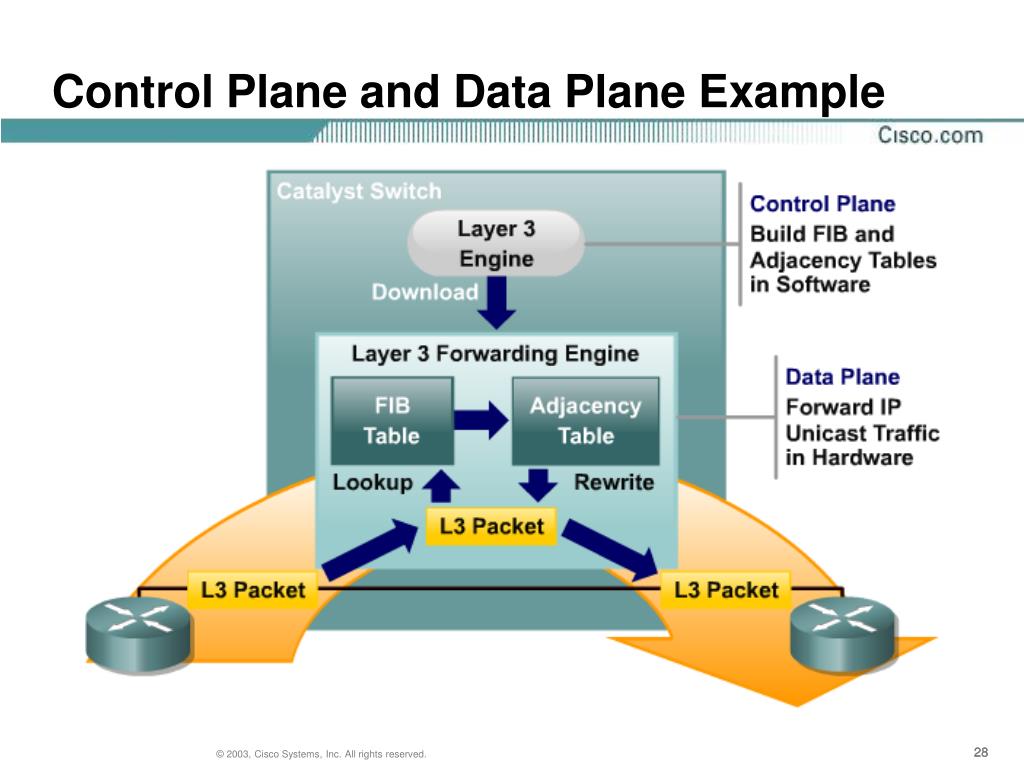 Control Plane and Data Plane Example

Cisco.com

Catalyst Switch

Layer 3 Engine

Download

Control Plane
Build FIB and Adjacency Tables in Software

Layer 3 Forwarding Engine

FIB Table

Adjacency Table

Data Plane
Forward IP Unicast Traffic in Hardware

Lookup

Rewrite

L3 Packet

L3 Packet

L3 Packet

© 2003, Cisco Systems, Inc. All rights reserved.

28